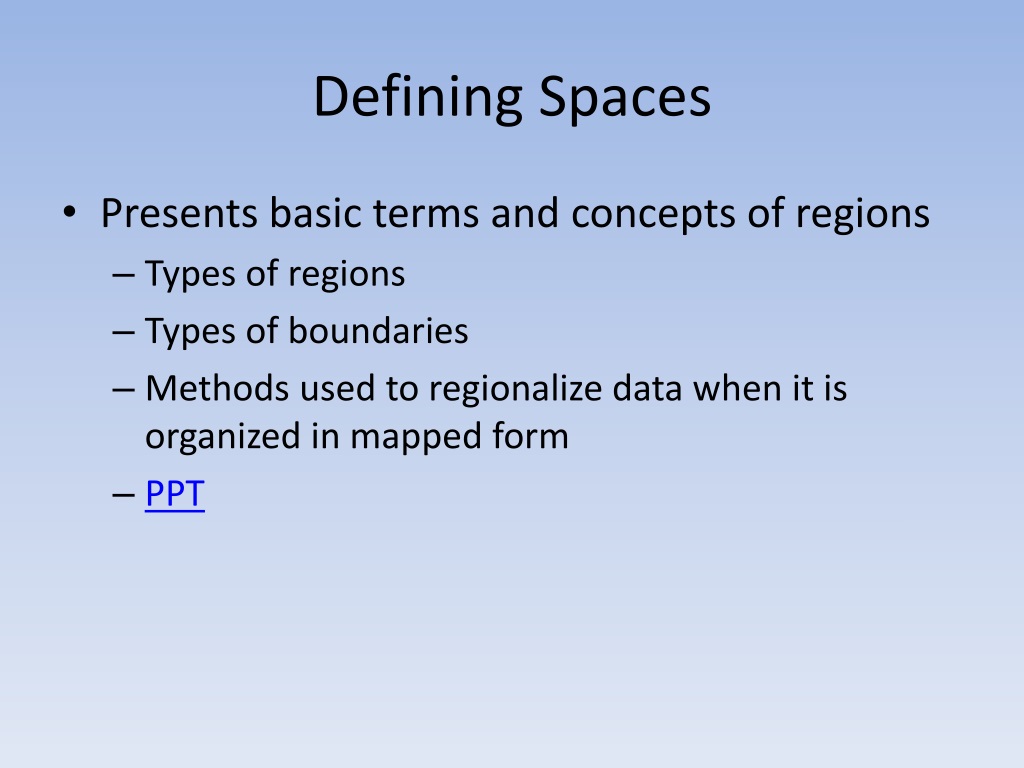 Defining Spaces

• Presents basic terms and concepts of regions
– Types of regions
– Types of boundaries
– Methods used to regionalize data when it is organized in mapped form
– PPT